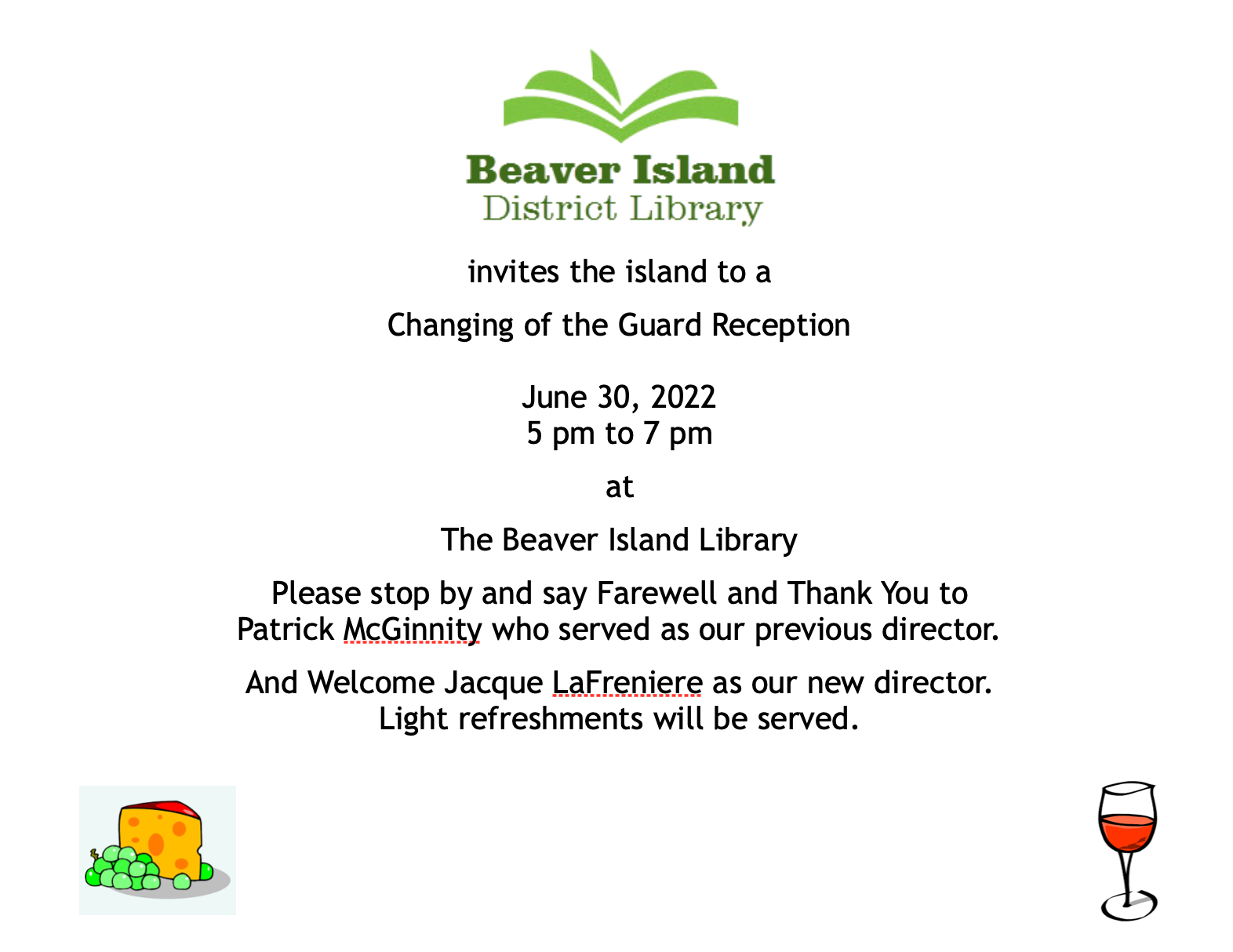 Beaver Island
District Library

invites the island to a

Changing of the Guard Reception

June 30, 2022
5 pm to 7 pm

at

The Beaver Island Library

Please stop by and say Farewell and Thank You to Patrick McGinnity who served as our previous director.

And Welcome Jacque LaFreniere as our new director.
Light refreshments will be served.